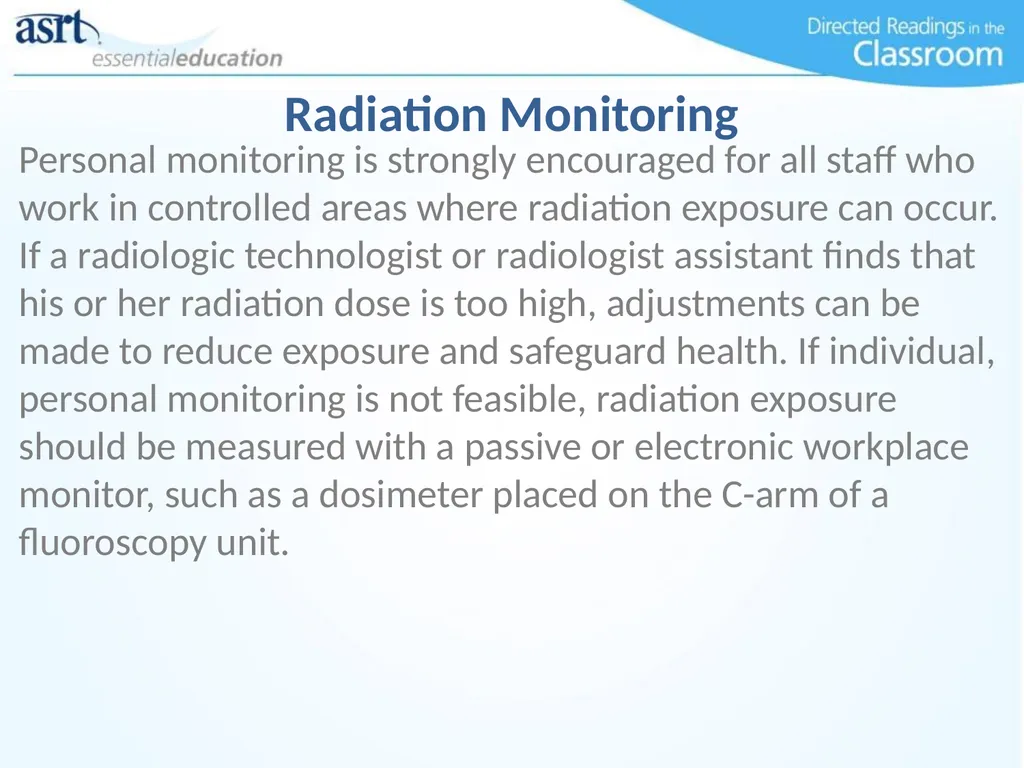 asrt essentialeducation

Directed Readings in the Classroom

Radiation Monitoring

Personal monitoring is strongly encouraged for all staff who work in controlled areas where radiation exposure can occur. If a radiologic technologist or radiologist assistant finds that his or her radiation dose is too high, adjustments can be made to reduce exposure and safeguard health. If individual, personal monitoring is not feasible, radiation exposure should be measured with a passive or electronic workplace monitor, such as a dosimeter placed on the C-arm of a fluoroscopy unit.